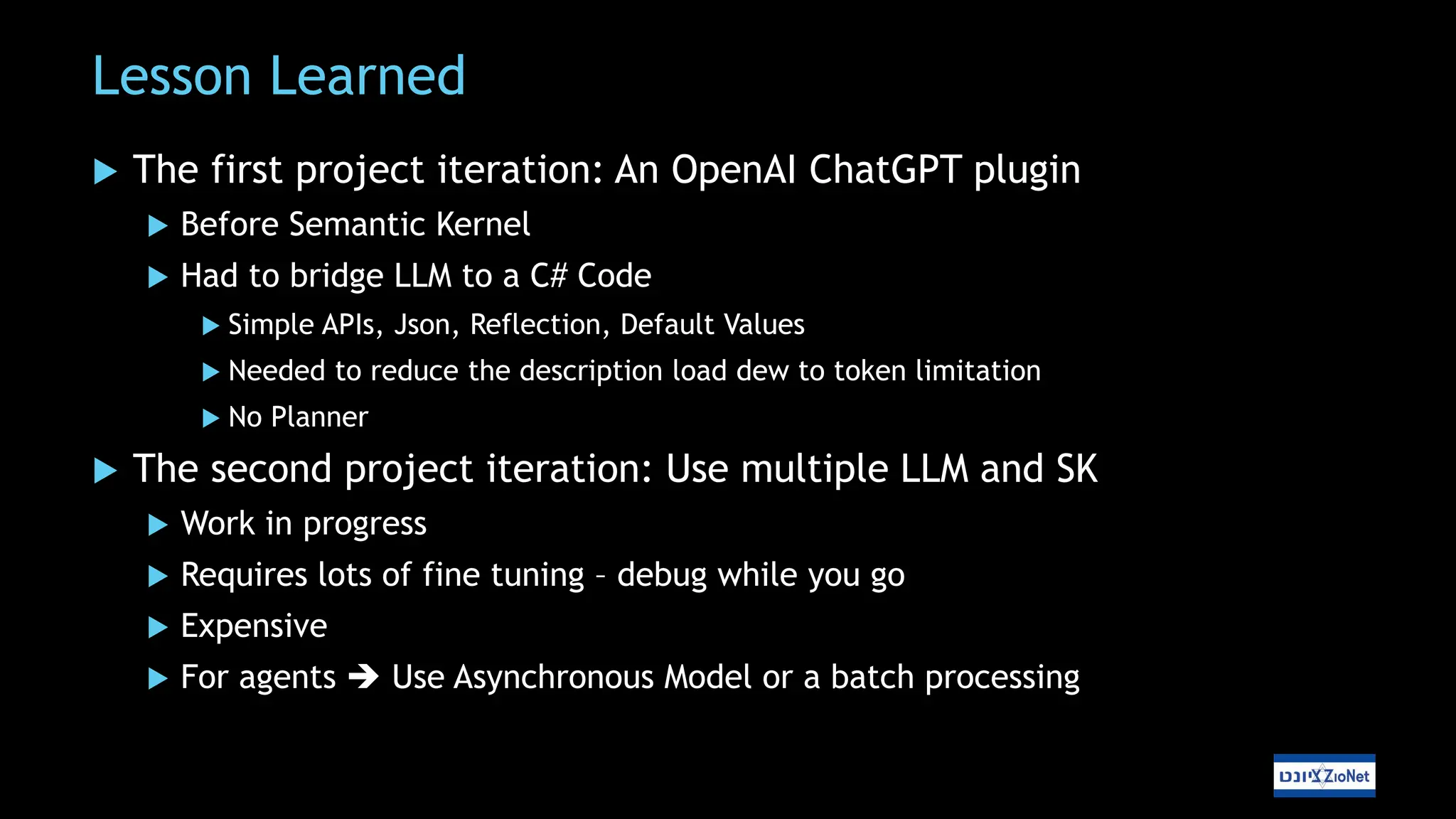 Lesson Learned

▶ The first project iteration: An OpenAI ChatGPT plugin

▶ Before Semantic Kernel

▶ Had to bridge LLM to a C# Code

▶ Simple APIs, Json, Reflection, Default Values

▶ Needed to reduce the description load dew to token limitation

▶ No Planner

▶ The second project iteration: Use multiple LLM and SK

▶ Work in progress

▶ Requires lots of fine tuning – debug while you go

▶ Expensive

▶ For agents → Use Asynchronous Model or a batch processing

ציונט ZioNet